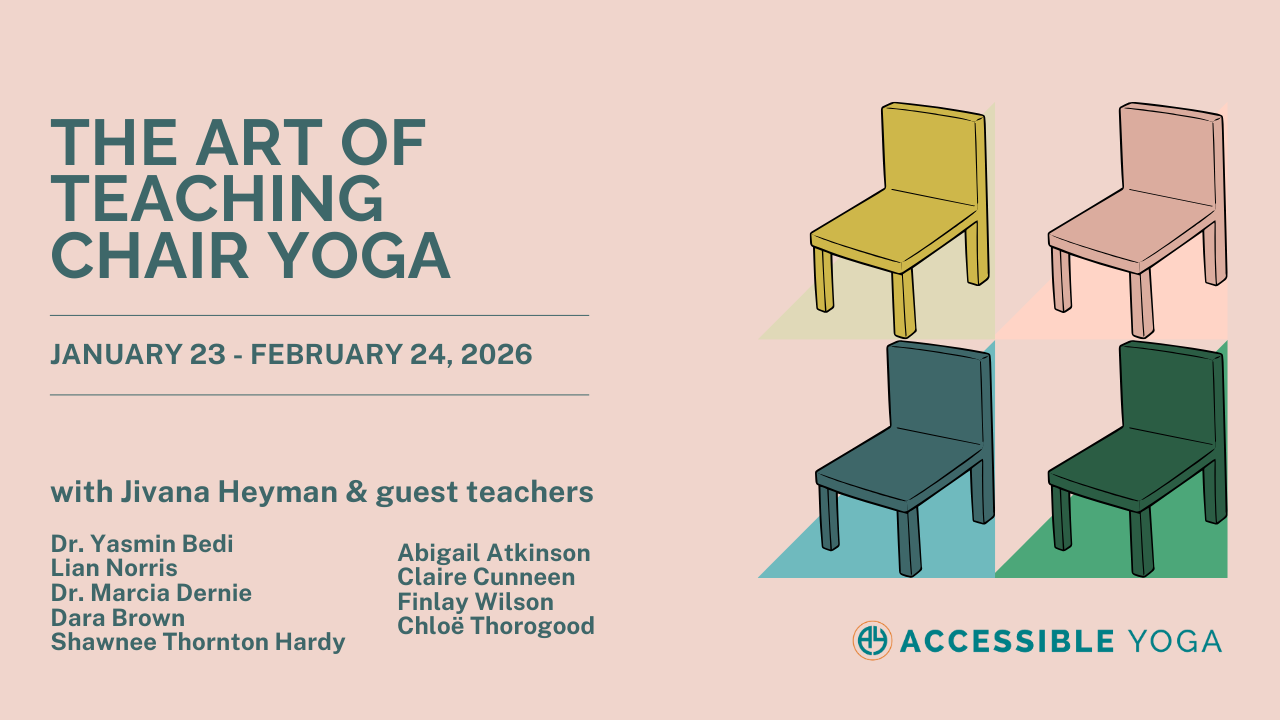 THE ART OF TEACHING CHAIR YOGA

JANUARY 23 - FEBRUARY 24, 2026

with Jivana Heyman & guest teachers

Dr. Yasmin Bedi
Lian Norris
Dr. Marcia Dernie
Dara Brown
Shawnee Thornton Hardy

Abigail Atkinson
Claire Cunneen
Finlay Wilson
Chloë Thorogood

ACCESSIBLE YOGA